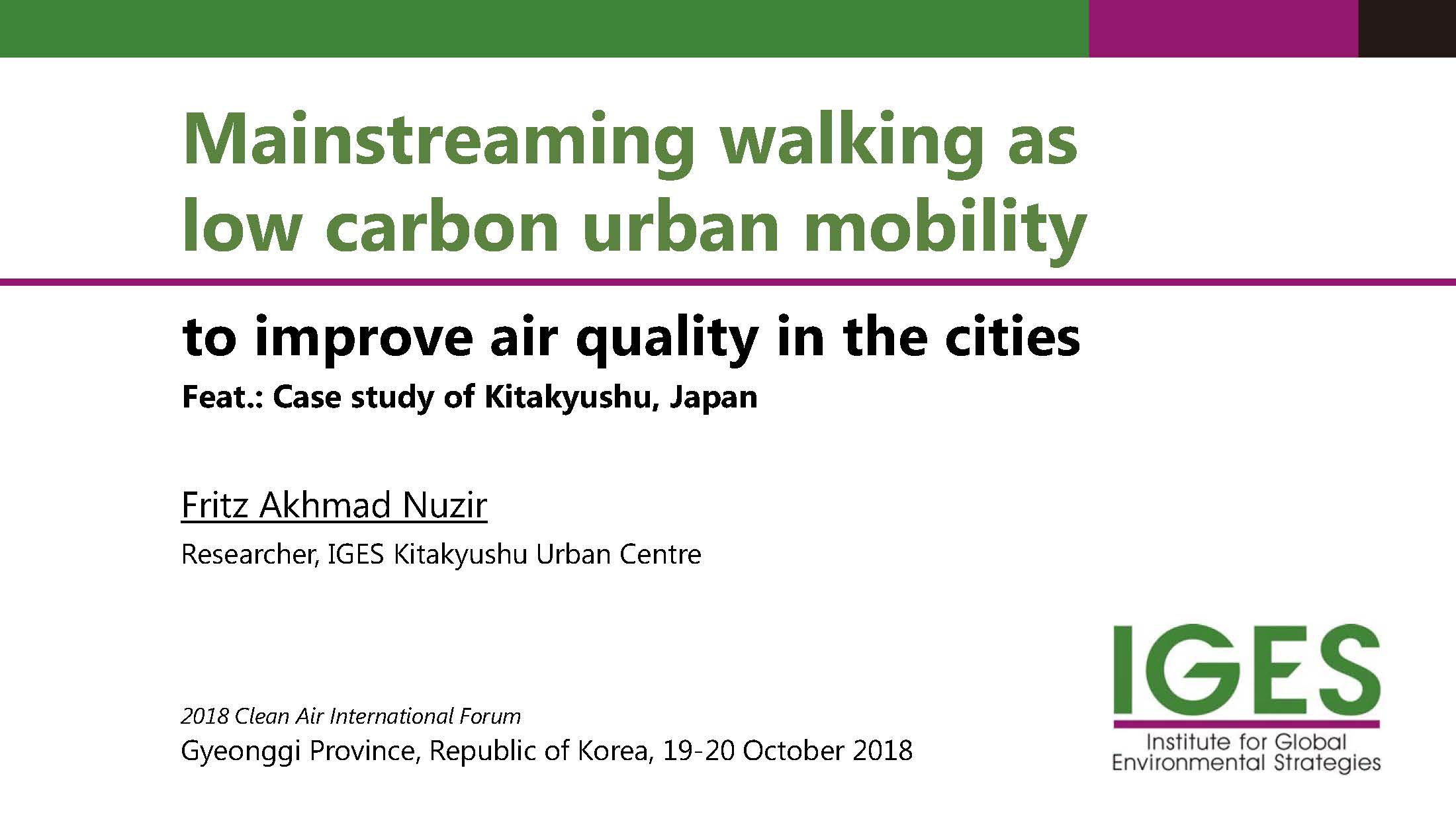 Mainstreaming walking as low carbon urban mobility

to improve air quality in the cities

Feat.: Case study of Kitakyushu, Japan

Fritz Akhmad Nuzir

Researcher, IGES Kitakyushu Urban Centre

2018 Clean Air International Forum

Gyeonggi Province, Republic of Korea, 19-20 October 2018

IGES

Institute for Global Environmental Strategies